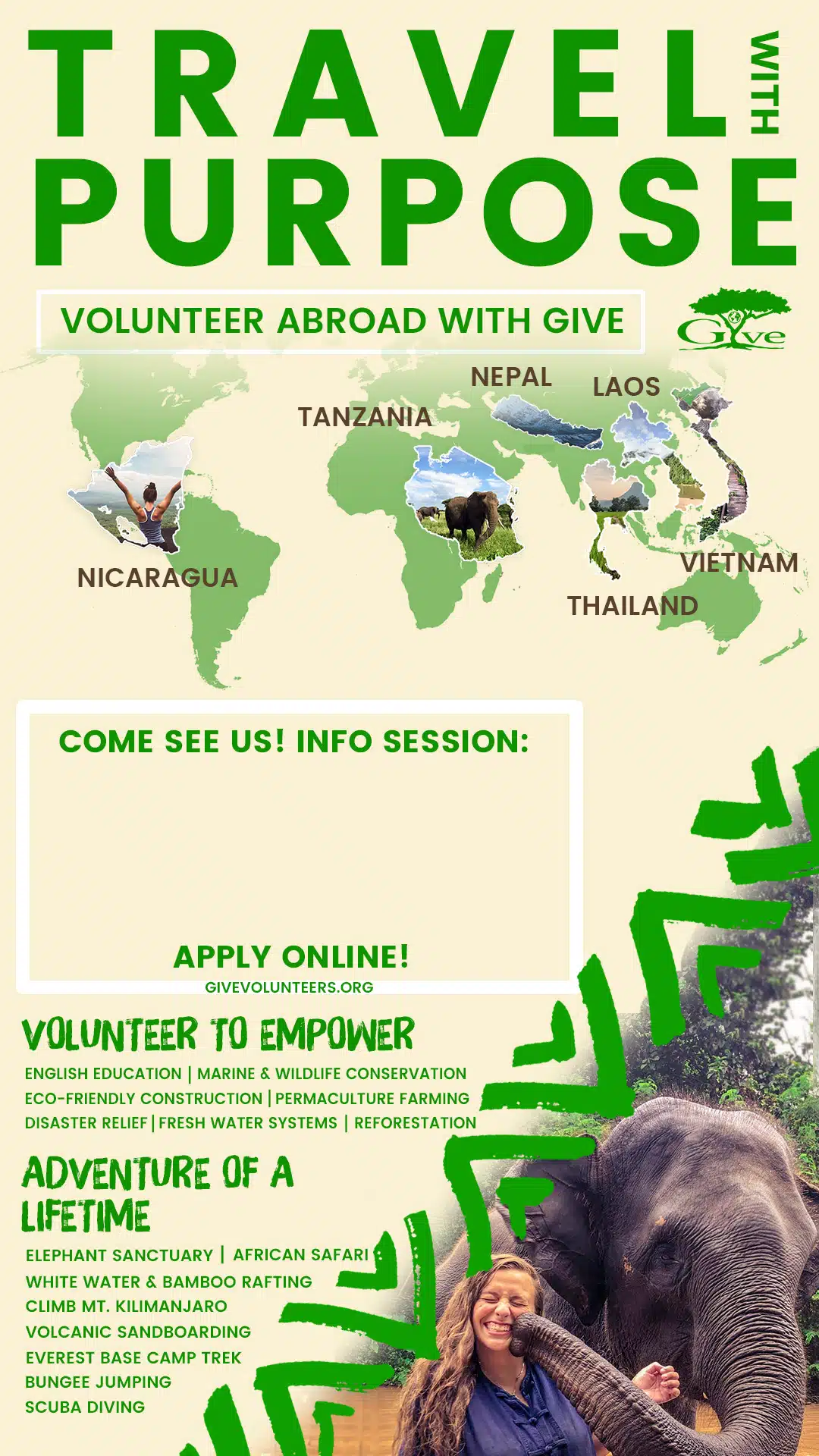 TRAVEL WITH PURPOSE

VOLUNTEER ABROAD WITH GIVE

Give

NEPAL
LAOS
TANZANIA
NICARAGUA
VIETNAM
THAILAND

COME SEE US! INFO SESSION:

APPLY ONLINE!
GIVEVOLUNTEERS.ORG

VOLUNTEER TO EMPOWER
ENGLISH EDUCATION | MARINE & WILDLIFE CONSERVATION
ECO-FRIENDLY CONSTRUCTION | PERMACULTURE FARMING
DISASTER RELIEF | FRESH WATER SYSTEMS | REFORESTATION

ADVENTURE OF A LIFETIME
ELEPHANT SANCTUARY | AFRICAN SAFARI
WHITE WATER & BAMBOO RAFTING
CLIMB MT. KILIMANJARO
VOLCANIC SANDBOARDING
EVEREST BASE CAMP TREK
BUNGEE JUMPING
SCUBA DIVING